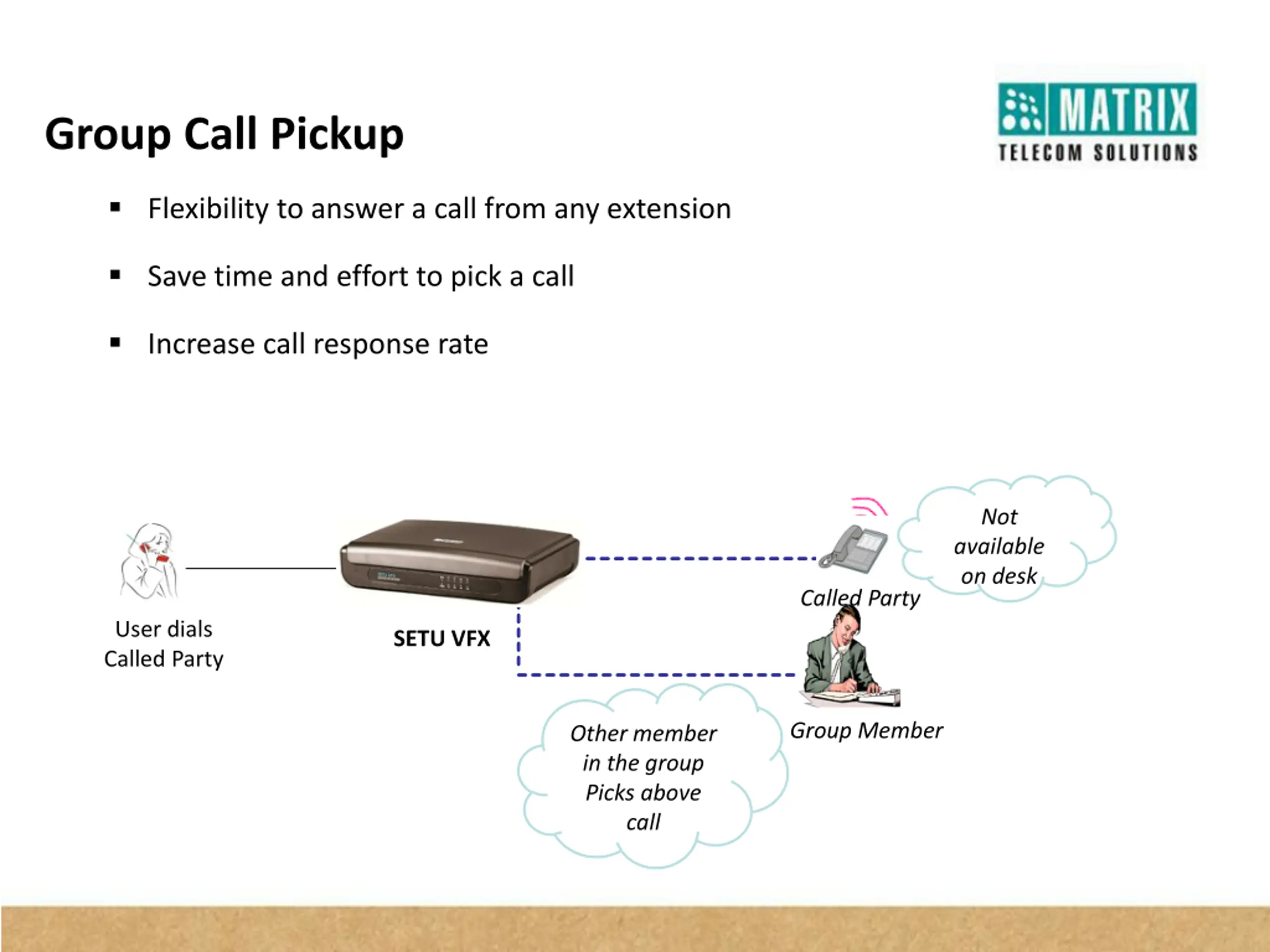 Group Call Pickup

MATRIX
TELECOM SOLUTIONS

▪ Flexibility to answer a call from any extension

▪ Save time and effort to pick a call

▪ Increase call response rate

User dials
Called Party

SETU VFX

Called Party

Not available on desk

Group Member

Other member in the group Picks above call